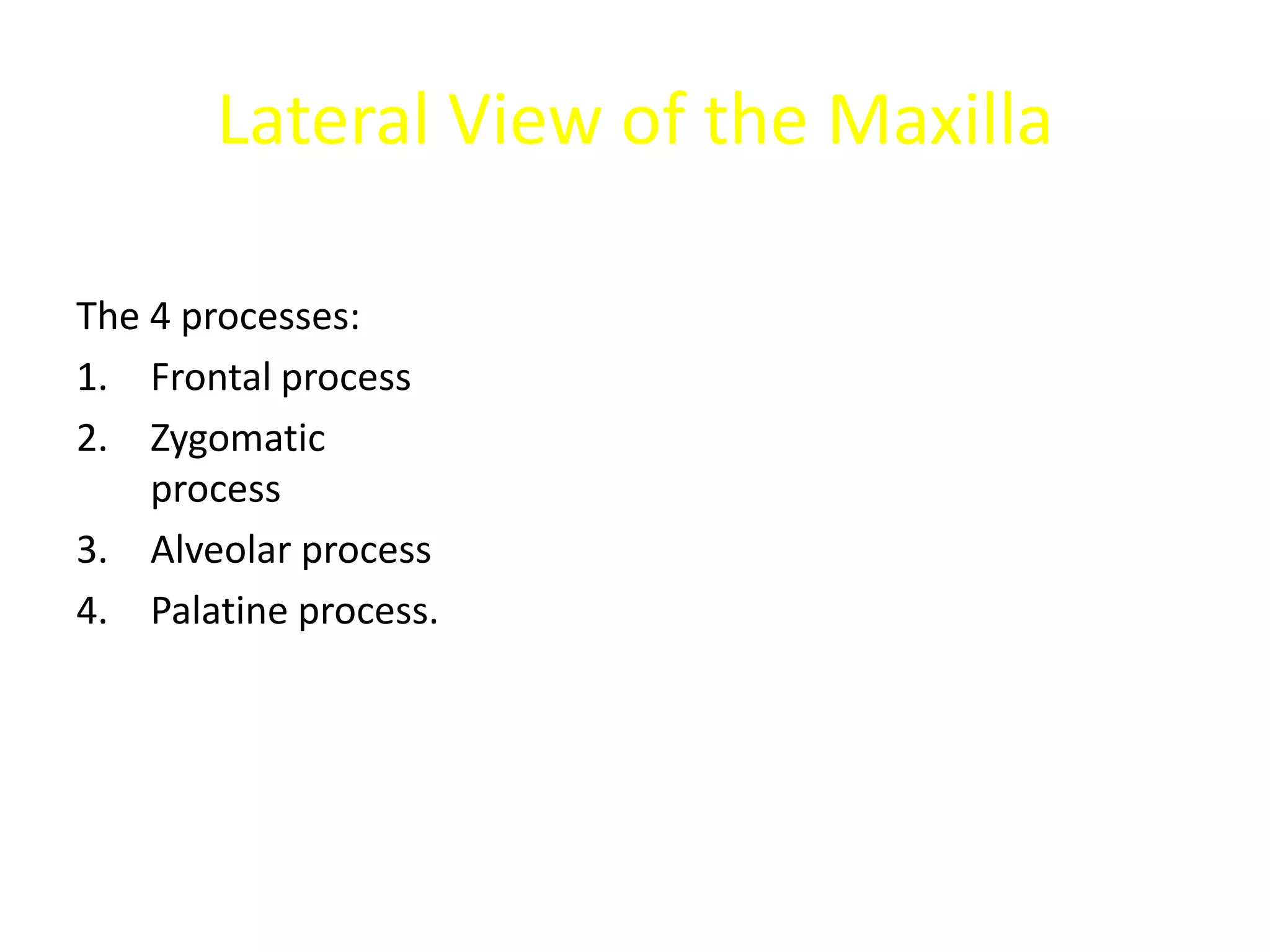 Lateral View of the Maxilla

The 4 processes:
1. Frontal process
2. Zygomatic process
3. Alveolar process
4. Palatine process.